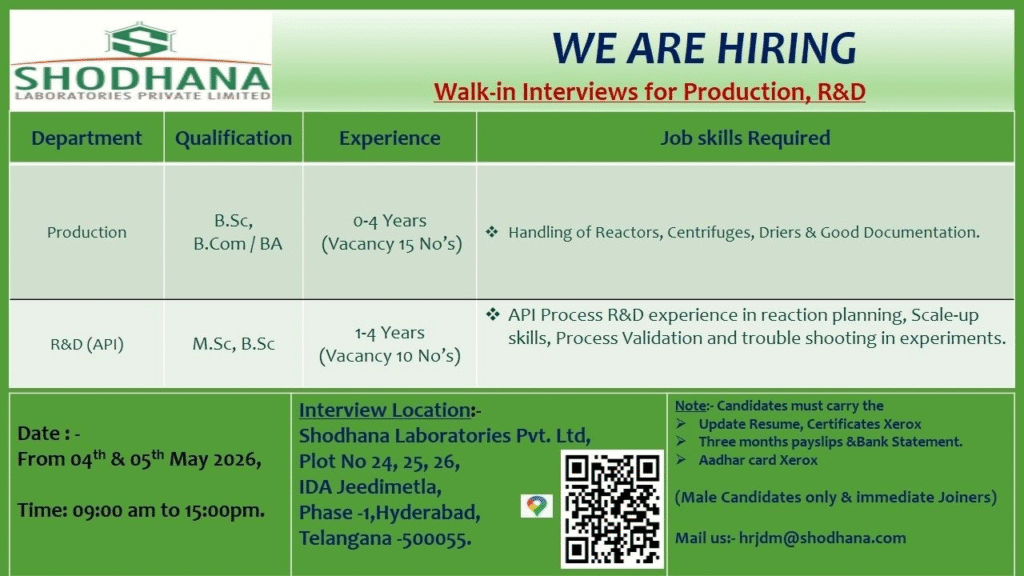 SHODHANA
LABORATORIES PRIVATE LIMITED

WE ARE HIRING

Walk-in Interviews for Production, R&D

| Department | Qualification | Experience | Job skills Required |
|---|---|---|---|
| Production | B.Sc, B.Com / BA | 0-4 Years (Vacancy 15 No's) | ❖ Handling of Reactors, Centrifuges, Driers & Good Documentation. |
| R&D (API) | M.Sc, B.Sc | 1-4 Years (Vacancy 10 No's) | ❖ API Process R&D experience in reaction planning, Scale-up skills, Process Validation and trouble shooting in experiments. |

Date : -
From 04$^{th}$ & 05$^{th}$ May 2026,

Time: 09:00 am to 15:00pm.

Interview Location:-
Shodhana Laboratories Pvt. Ltd,
Plot No 24, 25, 26,
IDA Jeedimetla,
Phase -1,Hyderabad,
Telangana -500055.

Note:- Candidates must carry the
➢ Update Resume, Certificates Xerox
➢ Three months payslips &Bank Statement.
➢ Aadhar card Xerox

(Male Candidates only & immediate Joiners)

Mail us:- hrjdm@shodhana.com